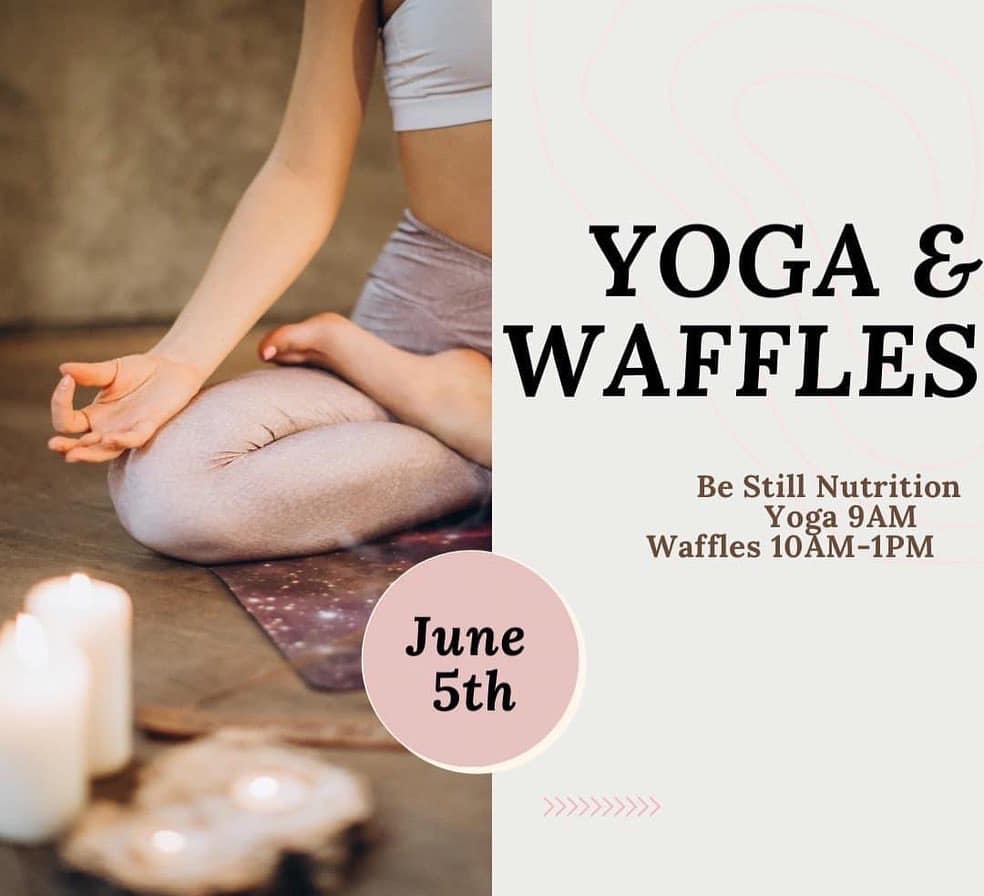 YOGA &
WAFFLES

Be Still Nutrition
Yoga 9AM
Waffles 10AM-1PM

June
5th